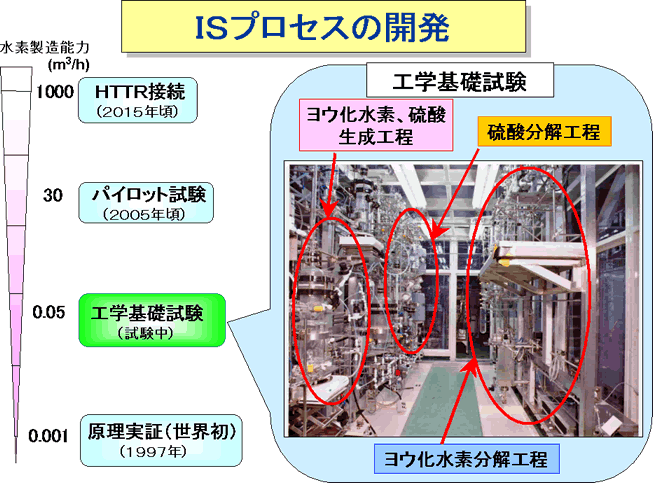 ISプロセスの開発

水素製造能力
($m^3/h$)

1000
HTTR接続
(2015年頃)

30
パイロット試験
(2005年頃)

0.05
工学基礎試験
(試験中)

0.001
原理実証(世界初)
(1997年)

工学基礎試験

ヨウ化水素、硫酸生成工程

硫酸分解工程

ヨウ化水素分解工程